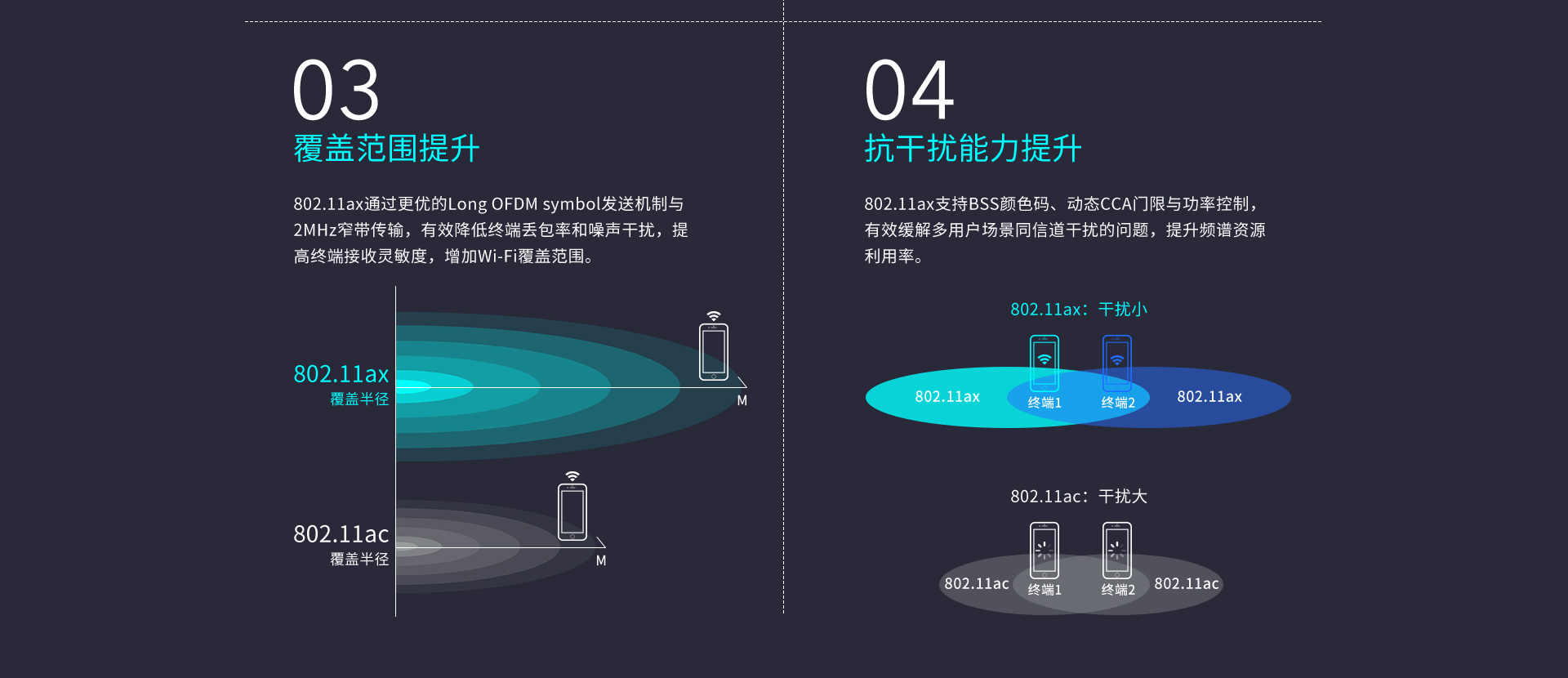 03
覆盖范围提升

802.11ax通过更优的Long OFDM symbol发送机制与2MHz窄带传输，有效降低终端丢包率和噪声干扰，提高终端接收灵敏度，增加Wi-Fi覆盖范围。

802.11ax
覆盖半径
M

802.11ac
覆盖半径
M

04
抗干扰能力提升

802.11ax支持BSS颜色码、动态CCA门限与功率控制，有效缓解多用户场景同信道干扰的问题，提升频谱资源利用率。

802.11ax：干扰小
802.11ax
终端1
终端2
802.11ax

802.11ac：干扰大
802.11ac
终端1
终端2
802.11ac